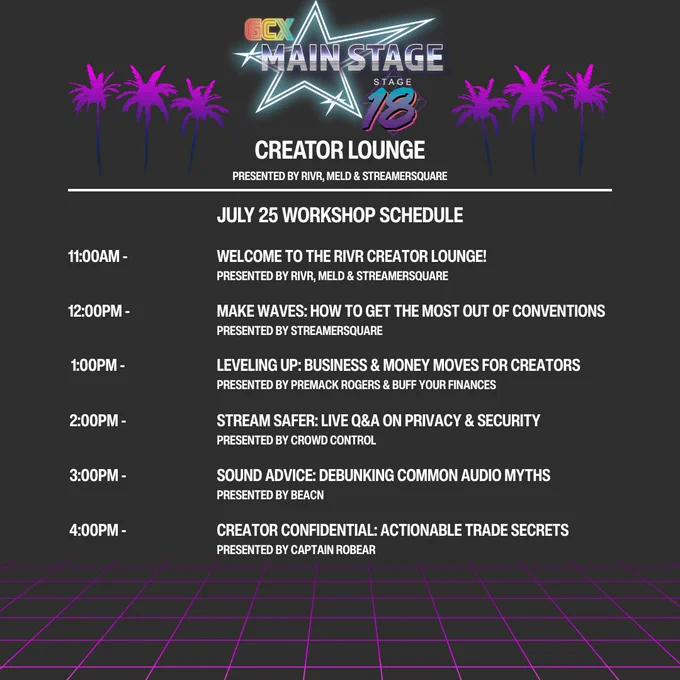 GCX
MAIN STAGE
STAGE
18

CREATOR LOUNGE
PRESENTED BY RIVR, MELD & STREAMERSQUARE

JULY 25 WORKSHOP SCHEDULE

11:00AM - WELCOME TO THE RIVR CREATOR LOUNGE!
PRESENTED BY RIVR, MELD & STREAMERSQUARE

12:00PM - MAKE WAVES: HOW TO GET THE MOST OUT OF CONVENTIONS
PRESENTED BY STREAMERSQUARE

1:00PM - LEVELING UP: BUSINESS & MONEY MOVES FOR CREATORS
PRESENTED BY PREMACK ROGERS & BUFF YOUR FINANCES

2:00PM - STREAM SAFER: LIVE Q&A ON PRIVACY & SECURITY
PRESENTED BY CROWD CONTROL

3:00PM - SOUND ADVICE: DEBUNKING COMMON AUDIO MYTHS
PRESENTED BY BEACN

4:00PM - CREATOR CONFIDENTIAL: ACTIONABLE TRADE SECRETS
PRESENTED BY CAPTAIN ROBEAR